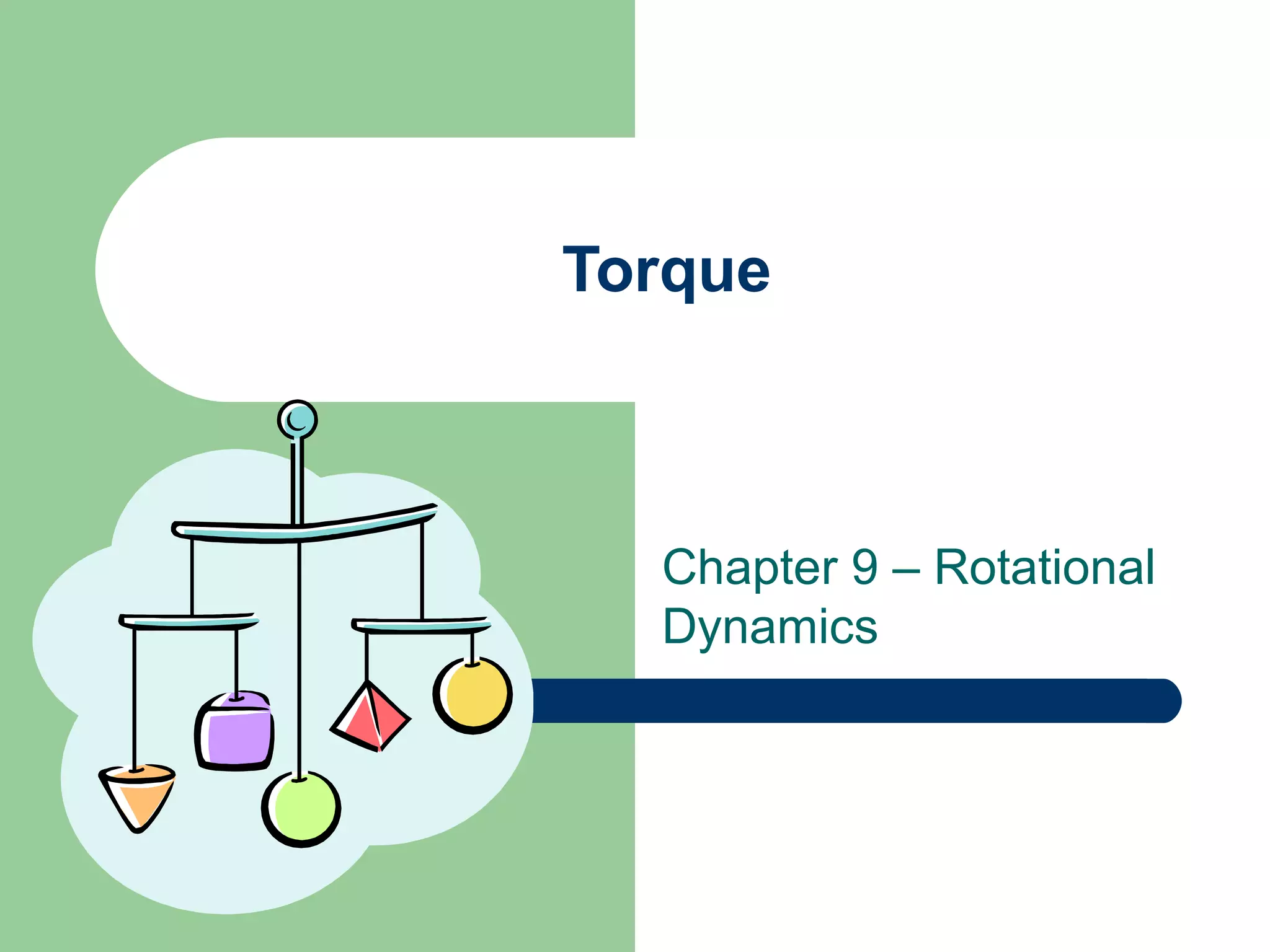 Torque

Chapter 9 – Rotational Dynamics